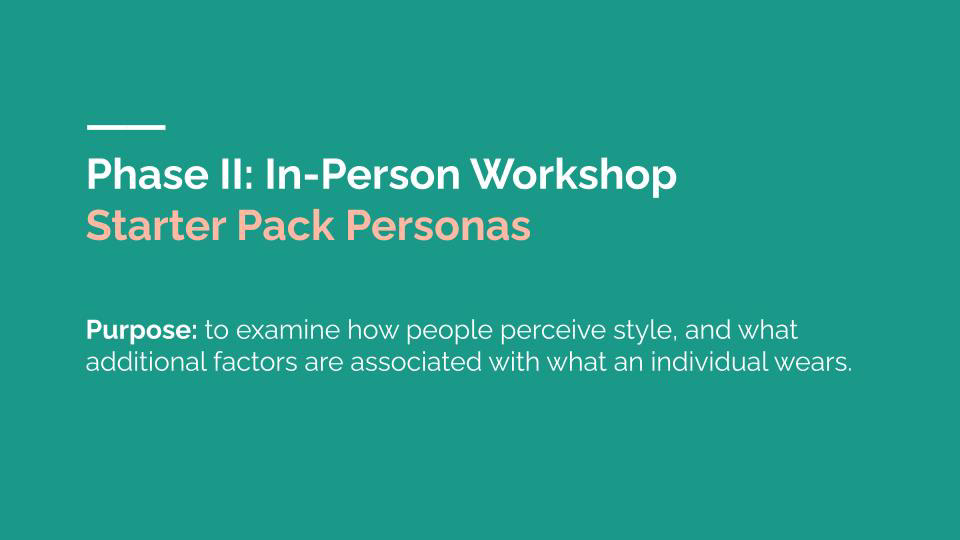 Phase II: In-Person Workshop
Starter Pack Personas

Purpose: to examine how people perceive style, and what additional factors are associated with what an individual wears.